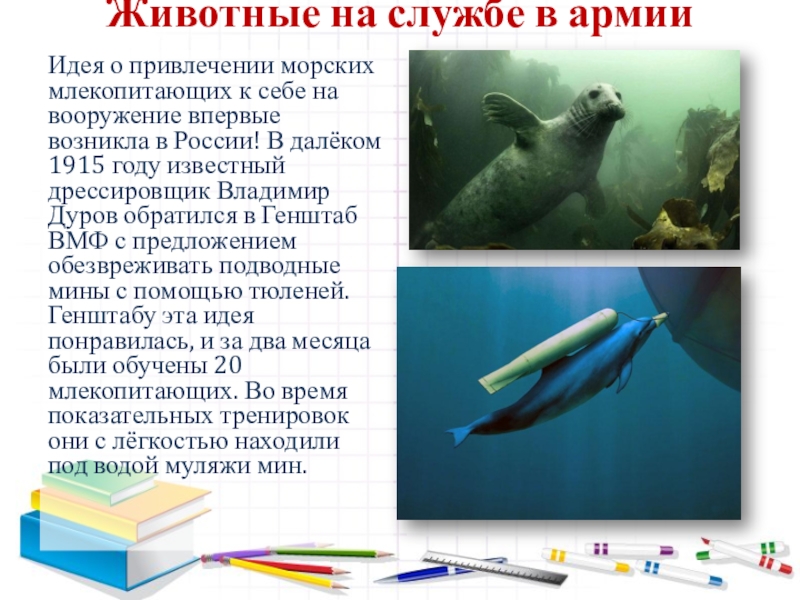 Животные на службе в армии

Идея о привлечении морских млекопитающих к себе на вооружение впервые возникла в России! В далёком 1915 году известный дрессировщик Владимир Дуров обратился в Генштаб ВМФ с предложением обезвреживать подводные мины с помощью тюленей. Генштабу эта идея понравилась, и за два месяца были обучены 20 млекопитающих. Во время показательных тренировок они с лёгкостью находили под водой муляжи мин.